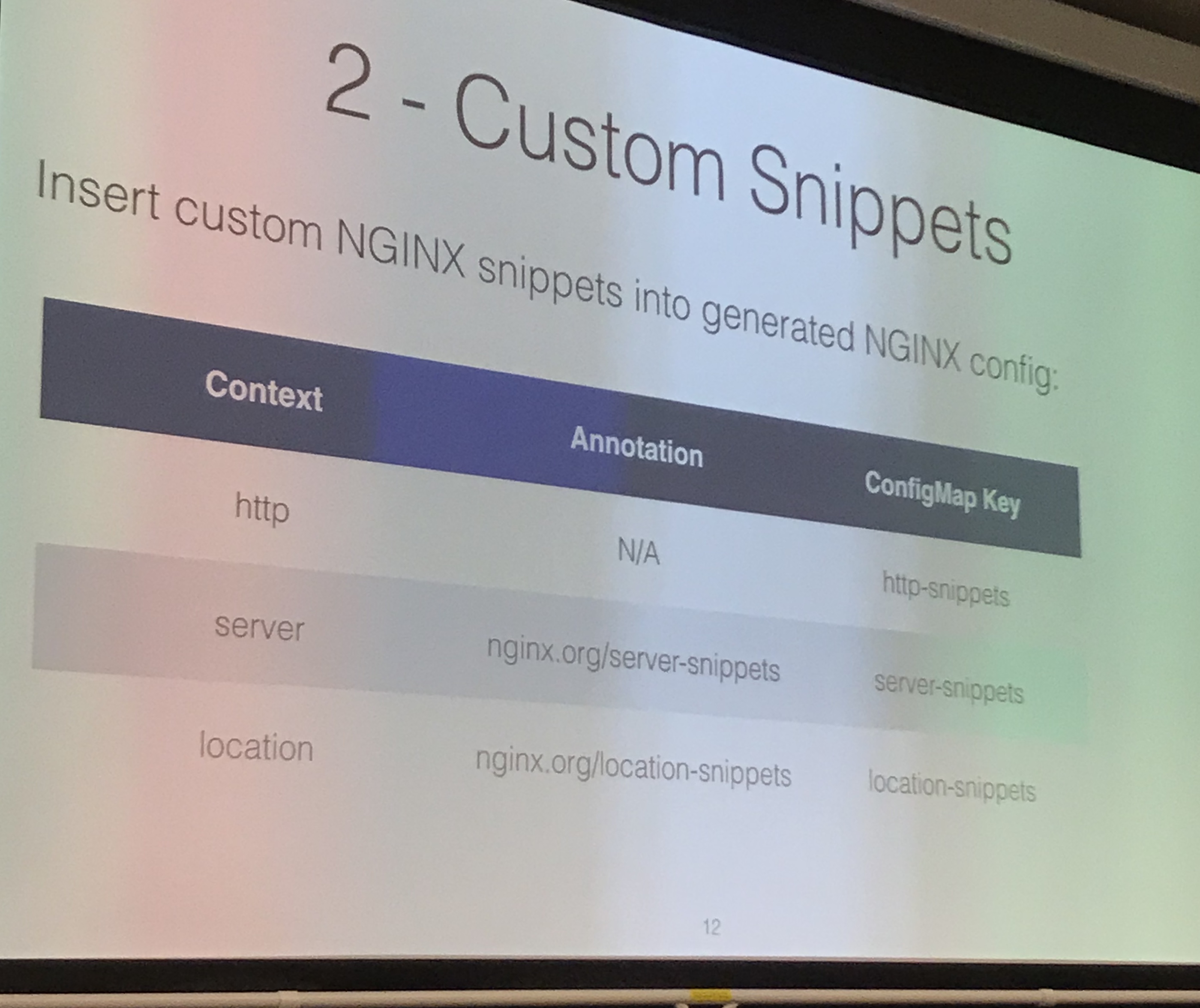 2 - Custom Snippets

Insert custom NGINX snippets into generated NGINX config:

| Context | Annotation | ConfigMap Key |
|---|---|---|
| http | N/A | http-snippets |
| server | nginx.org/server-snippets | server-snippets |
| location | nginx.org/location-snippets | location-snippets |

12